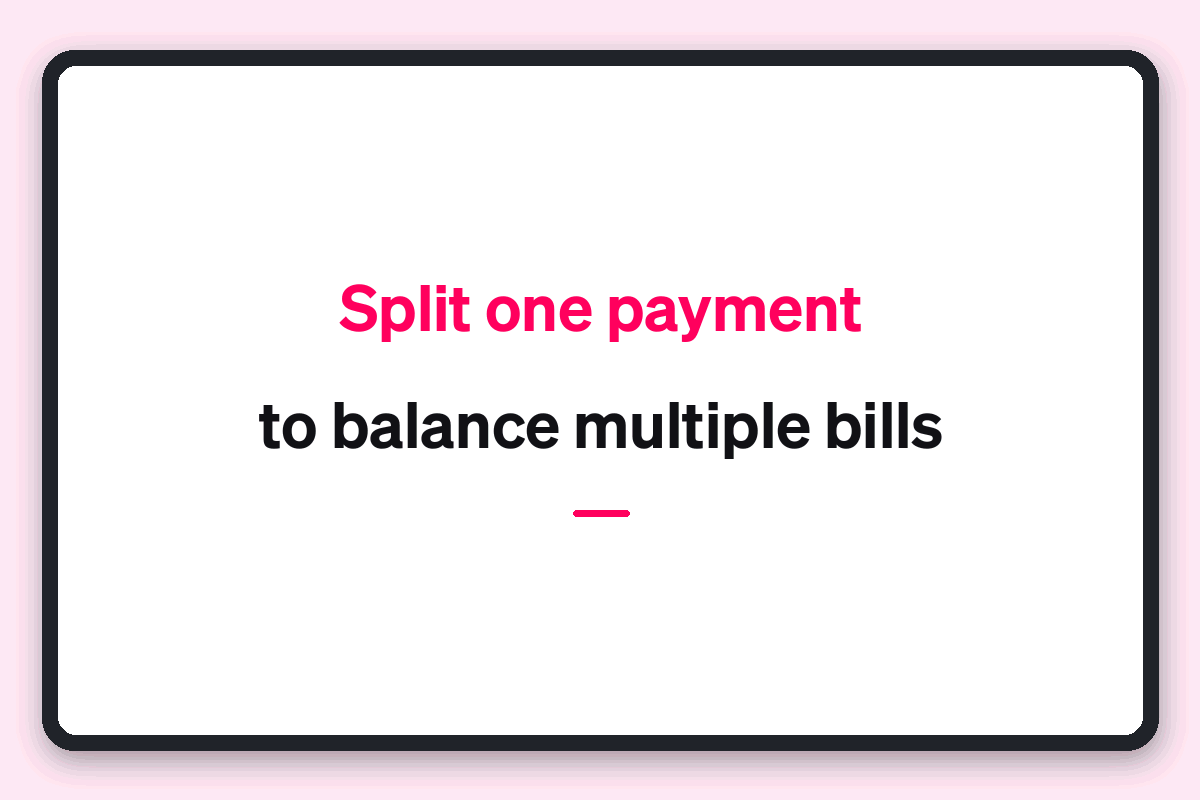 Split one payment

to balance multiple bills